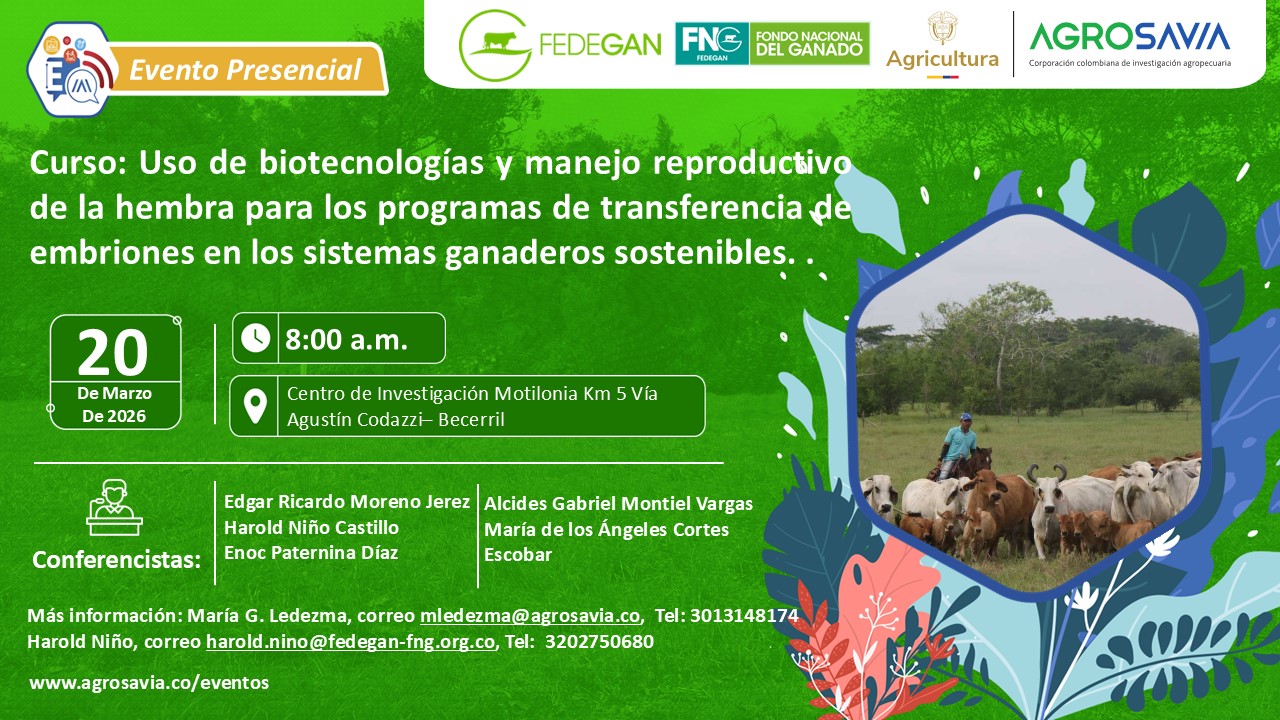 Evento Presencial

FEDEGAN

FNG FEDEGAN FONDO NACIONAL DEL GANADO

Agricultura

AGROSAVIA
Corporación colombiana de investigación agropecuaria

Curso: Uso de biotecnologías y manejo reproductivo de la hembra para los programas de transferencia de embriones en los sistemas ganaderos sostenibles. .

20
De Marzo
De 2026

8:00 a.m.

Centro de Investigación Motilonia Km 5 Vía Agustín Codazzi– Becerril

Conferencistas:

Edgar Ricardo Moreno Jerez
Harold Niño Castillo
Enoc Paternina Díaz

Alcides Gabriel Montiel Vargas
María de los Ángeles Cortes Escobar

Más información: María G. Ledezma, correo mledezma@agrosavia.co, Tel: 3013148174
Harold Niño, correo harold.nino@fedegan-fng.org.co, Tel: 3202750680

www.agrosavia.co/eventos